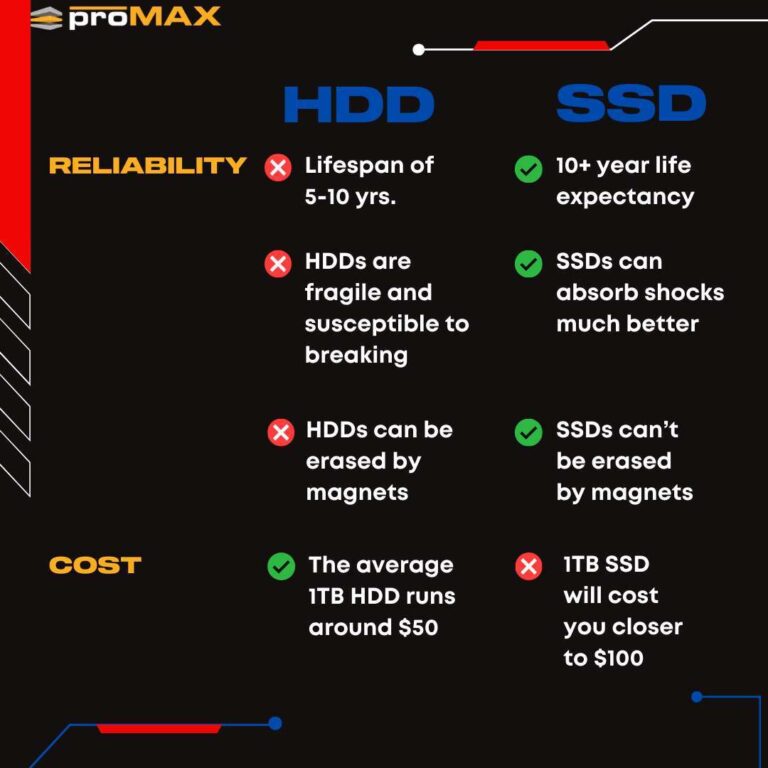 proMAX

|  | HDD | SSD |
|---|---|---|
| RELIABILITY | Lifespan of 5-10 yrs. | 10+ year life expectancy |
|  | HDDs are fragile and susceptible to breaking | SSDs can absorb shocks much better |
|  | HDDs can be erased by magnets | SSDs can't be erased by magnets |
| COST | The average 1TB HDD runs around \$50 | 1TB SSD will cost you closer to \$100 |